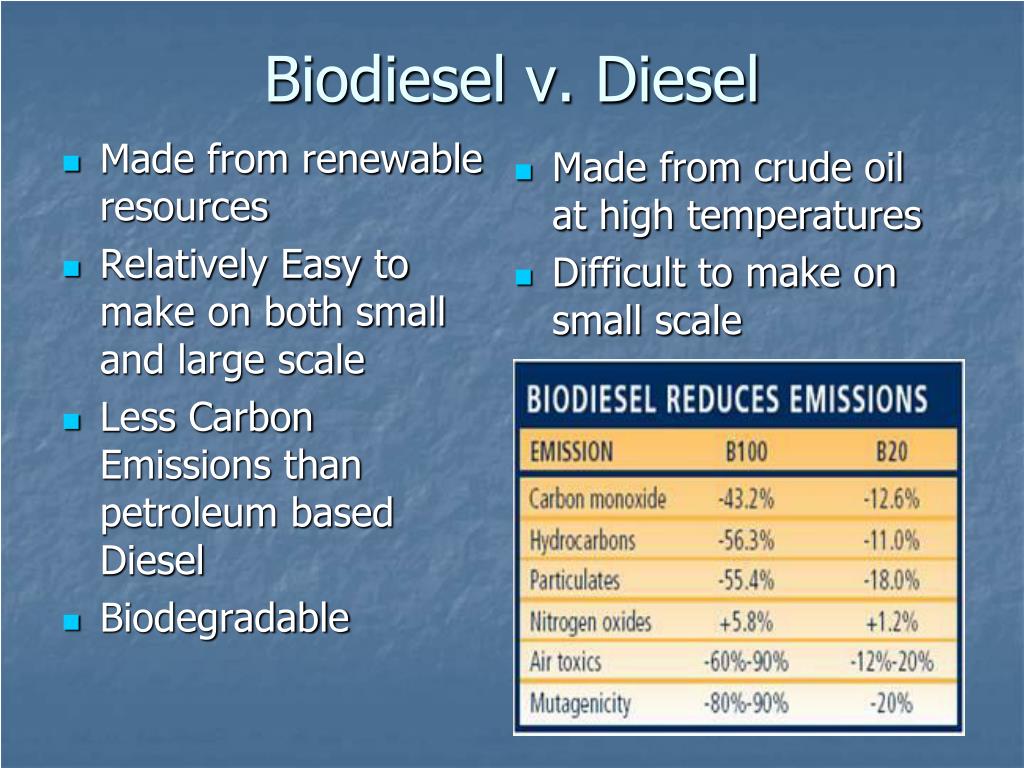 Biodiesel v. Diesel

- Made from renewable resources
- Relatively Easy to make on both small and large scale
- Less Carbon Emissions than petroleum based Diesel
- Biodegradable

- Made from crude oil at high temperatures
- Difficult to make on small scale

BIODIESEL REDUCES EMISSIONS

| EMISSION | B100 | B20 |
|---|---|---|
| Carbon monoxide | -43.2% | -12.6% |
| Hydrocarbons | -56.3% | -11.0% |
| Particulates | -55.4% | -18.0% |
| Nitrogen oxides | +5.8% | +1.2% |
| Air toxics | -60%-90% | -12%-20% |
| Mutagenicity | -80%-90% | -20% |